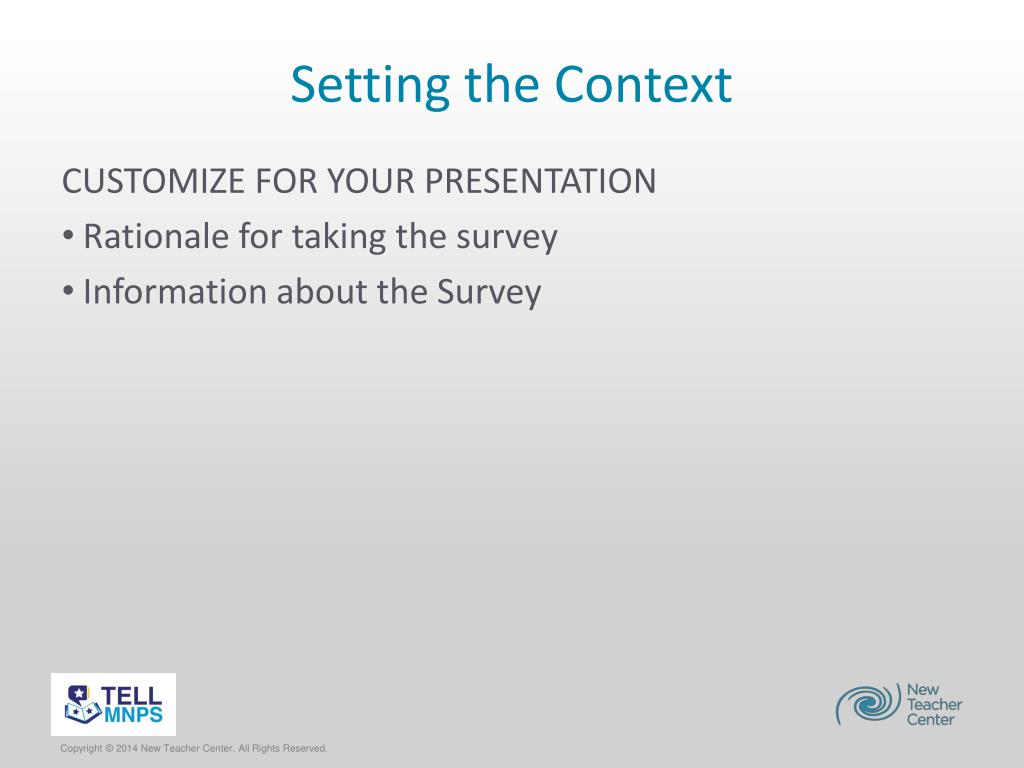 Setting the Context

CUSTOMIZE FOR YOUR PRESENTATION

• Rationale for taking the survey

• Information about the Survey

TELL MNPS

New Teacher Center

Copyright © 2014 New Teacher Center. All Rights Reserved.